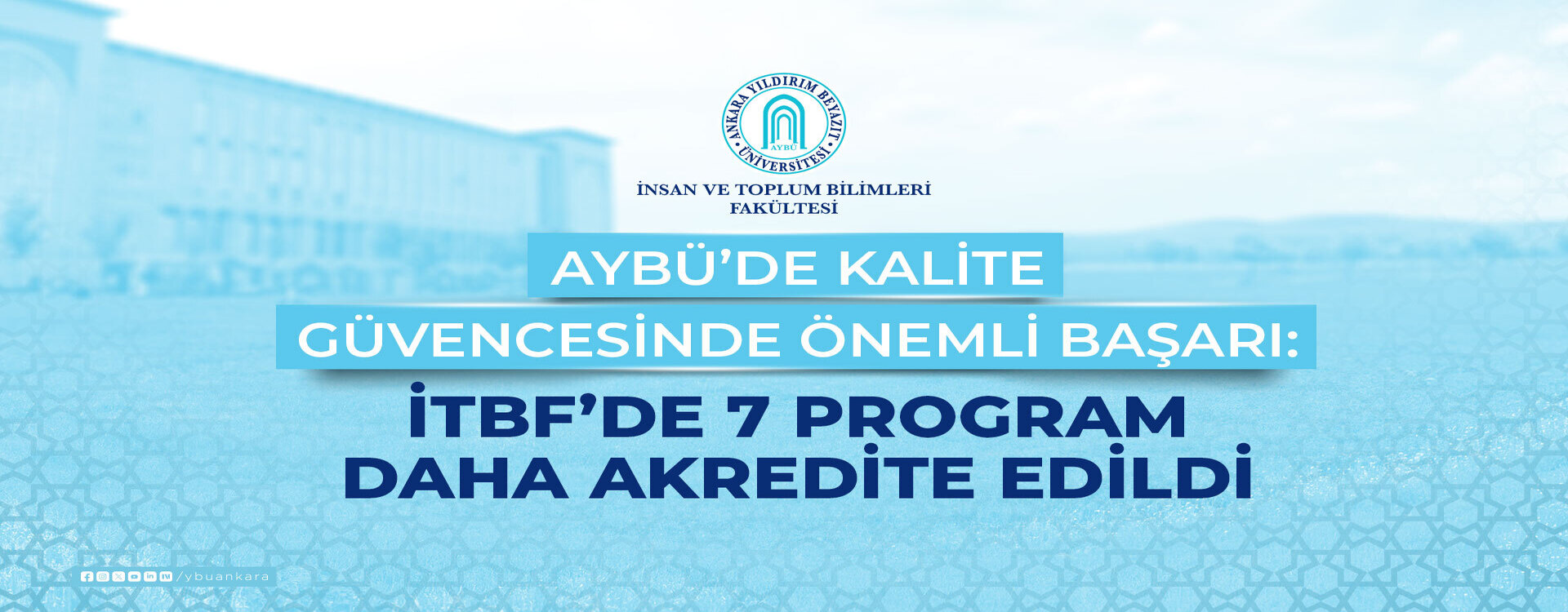 ANKARA YILDIRIM BEYAZIT ÜNİVERSİTESİ
AYBÜ

İNSAN VE TOPLUM BİLİMLERİ FAKÜLTESİ

AYBÜ'DE KALİTE GÜVENCESİNDE ÖNEMLİ BAŞARI:

İTBF'DE 7 PROGRAM DAHA AKREDİTE EDİLDİ

/ybuankara